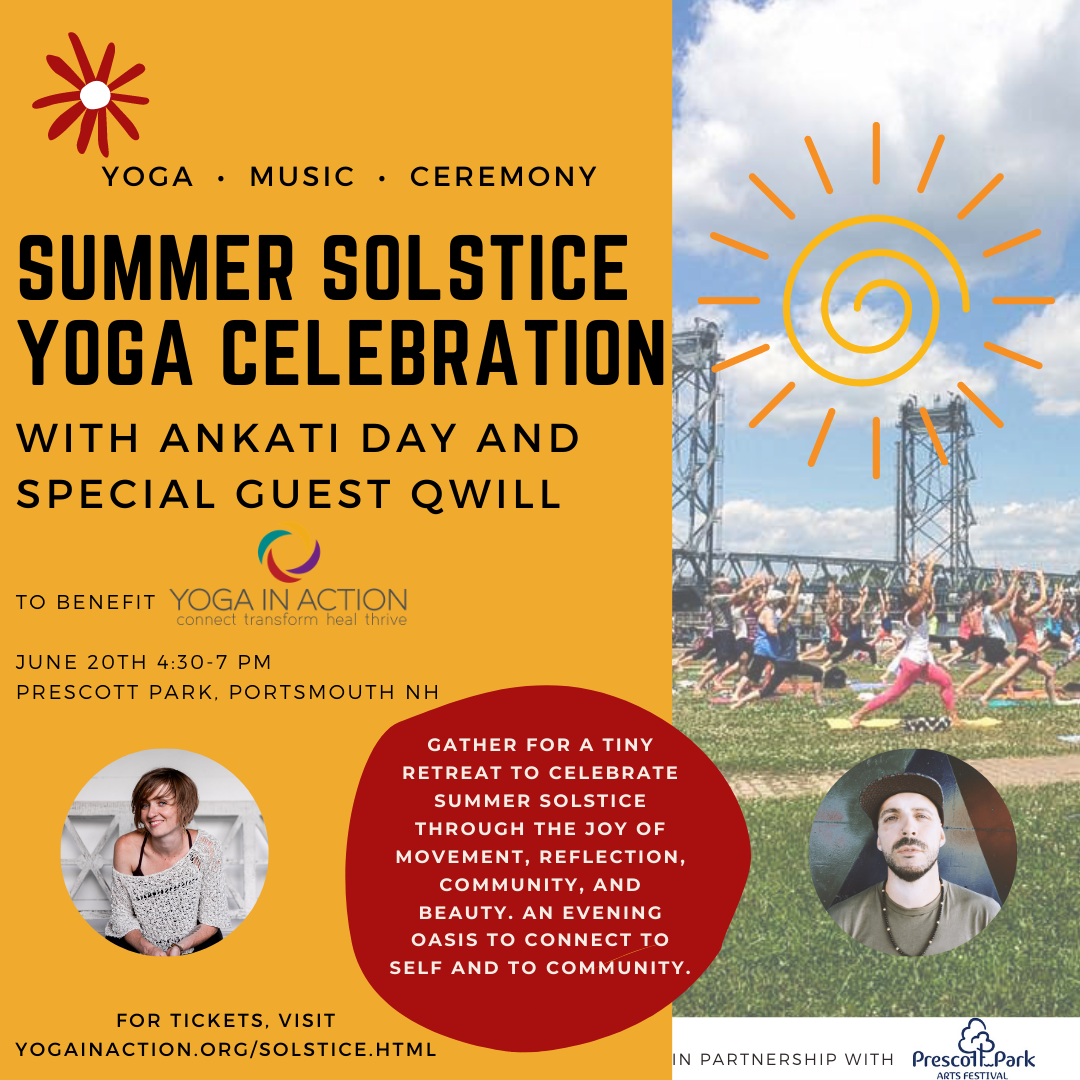 YOGA • MUSIC • CEREMONY

SUMMER SOLSTICE YOGA CELEBRATION

WITH ANKATI DAY AND SPECIAL GUEST QWILL

TO BENEFIT YOGA IN ACTION
connect transform heal thrive

JUNE 20TH 4:30-7 PM
PRESCOTT PARK, PORTSMOUTH NH

GATHER FOR A TINY RETREAT TO CELEBRATE SUMMER SOLSTICE THROUGH THE JOY OF MOVEMENT, REFLECTION, COMMUNITY, AND BEAUTY. AN EVENING OASIS TO CONNECT TO SELF AND TO COMMUNITY.

FOR TICKETS, VISIT
YOGAINACTION.ORG/SOLSTICE.HTML

IN PARTNERSHIP WITH Prescott Park ARTS FESTIVAL